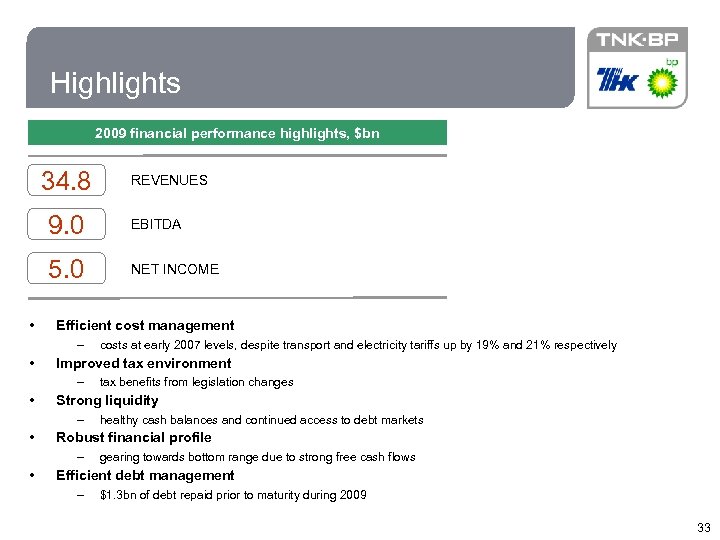 Highlights

TNK·BP

ТНК

bp

2009 financial performance highlights, $bn

34.8 REVENUES

9.0 EBITDA

5.0 NET INCOME

• Efficient cost management
– costs at early 2007 levels, despite transport and electricity tariffs up by 19% and 21% respectively
• Improved tax environment
– tax benefits from legislation changes
• Strong liquidity
– healthy cash balances and continued access to debt markets
• Robust financial profile
– gearing towards bottom range due to strong free cash flows
• Efficient debt management
– $1.3bn of debt repaid prior to maturity during 2009

33